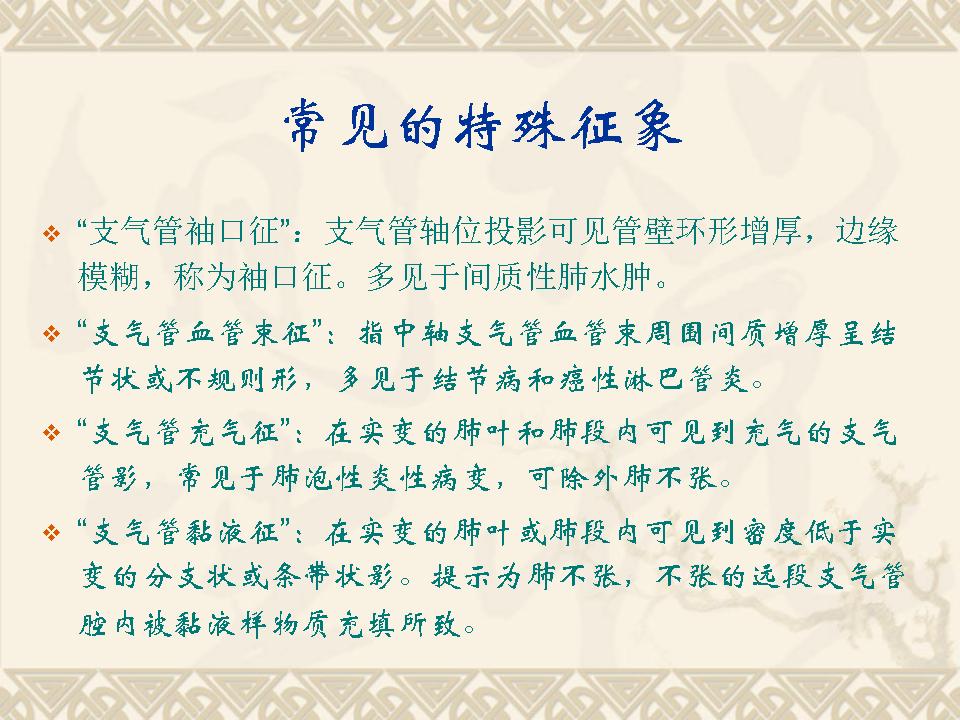 常见的特殊征象

❖ “支气管袖口征”：支气管轴位投影可见管壁环形增厚，边缘模糊，称为袖口征。多见于间质性肺水肿。

❖ “支气管血管束征”：指中轴支气管血管束周围间质增厚呈结节状或不规则形，多见于结节病和癌性淋巴管炎。

❖ “支气管充气征”：在实变的肺叶和肺段内可见到充气的支气管影，常见于肺泡性炎性病变，可除外肺不张。

❖ “支气管黏液征”：在实变的肺叶或肺段内可见到密度低于实变的分支状或条带状影。提示为肺不张，不张的远段支气管腔内被黏液样物质充填所致。